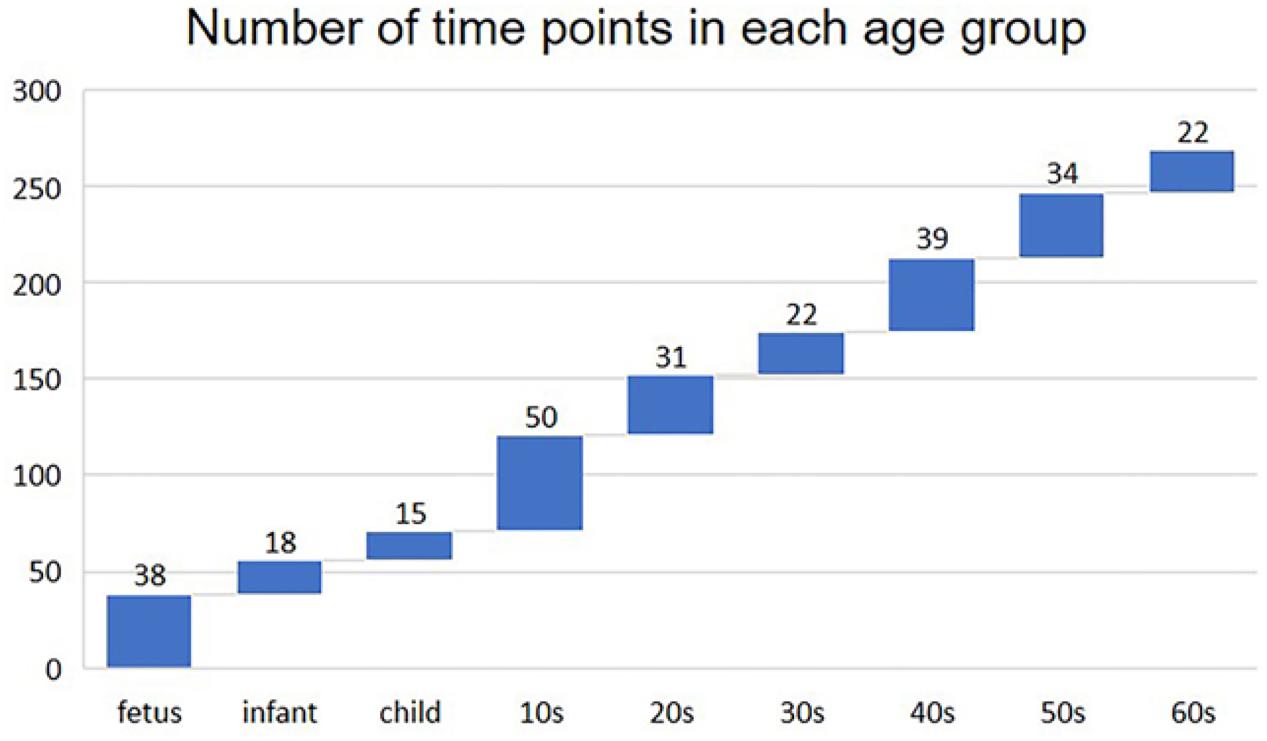 Number of time points in each age group

300
250
200
150
100
50
0

38
18
15
50
31
22
39
34
22

fetus
infant
child
10s
20s
30s
40s
50s
60s